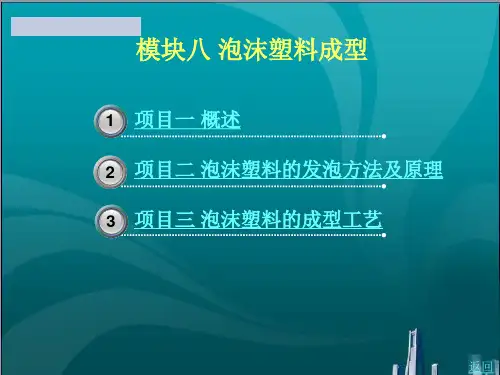 模块八 泡沫塑料成型

1 项目一 概述

2 项目二 泡沫塑料的发泡方法及原理

3 项目三 泡沫塑料的成型工艺

返回